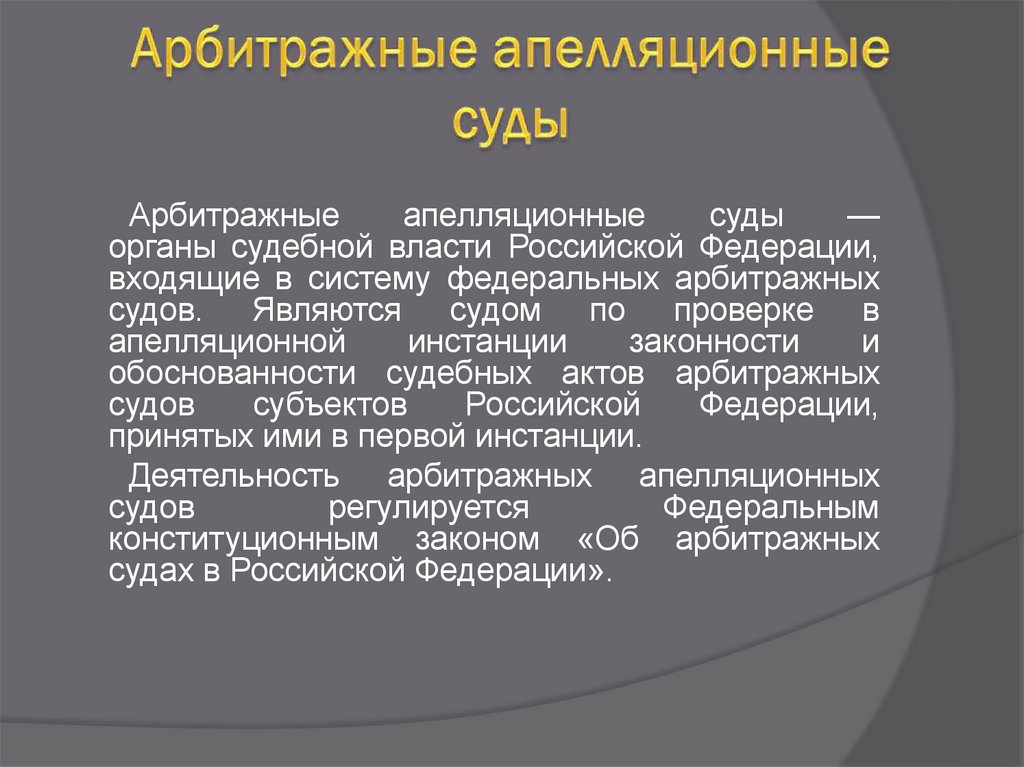 Арбитражные апелляционные суды

Арбитражные апелляционные суды — органы судебной власти Российской Федерации, входящие в систему федеральных арбитражных судов. Являются судом по проверке в апелляционной инстанции законности и обоснованности судебных актов арбитражных судов субъектов Российской Федерации, принятых ими в первой инстанции.

Деятельность арбитражных апелляционных судов регулируется Федеральным конституционным законом «Об арбитражных судах в Российской Федерации».